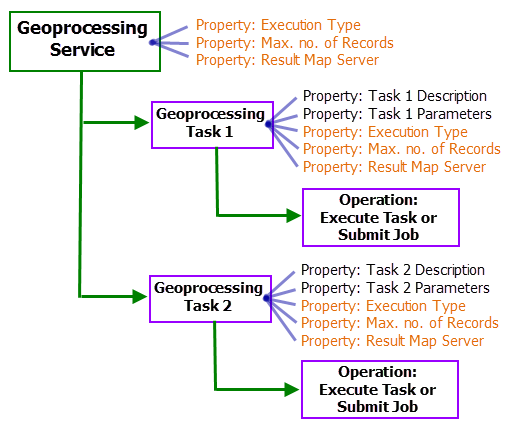 Geoprocessing Service

Property: Execution Type
Property: Max. no. of Records
Property: Result Map Server

Geoprocessing Task 1

Property: Task 1 Description
Property: Task 1 Parameters
Property: Execution Type
Property: Max. no. of Records
Property: Result Map Server

Operation: Execute Task or Submit Job

Geoprocessing Task 2

Property: Task 2 Description
Property: Task 2 Parameters
Property: Execution Type
Property: Max. no. of Records
Property: Result Map Server

Operation: Execute Task or Submit Job